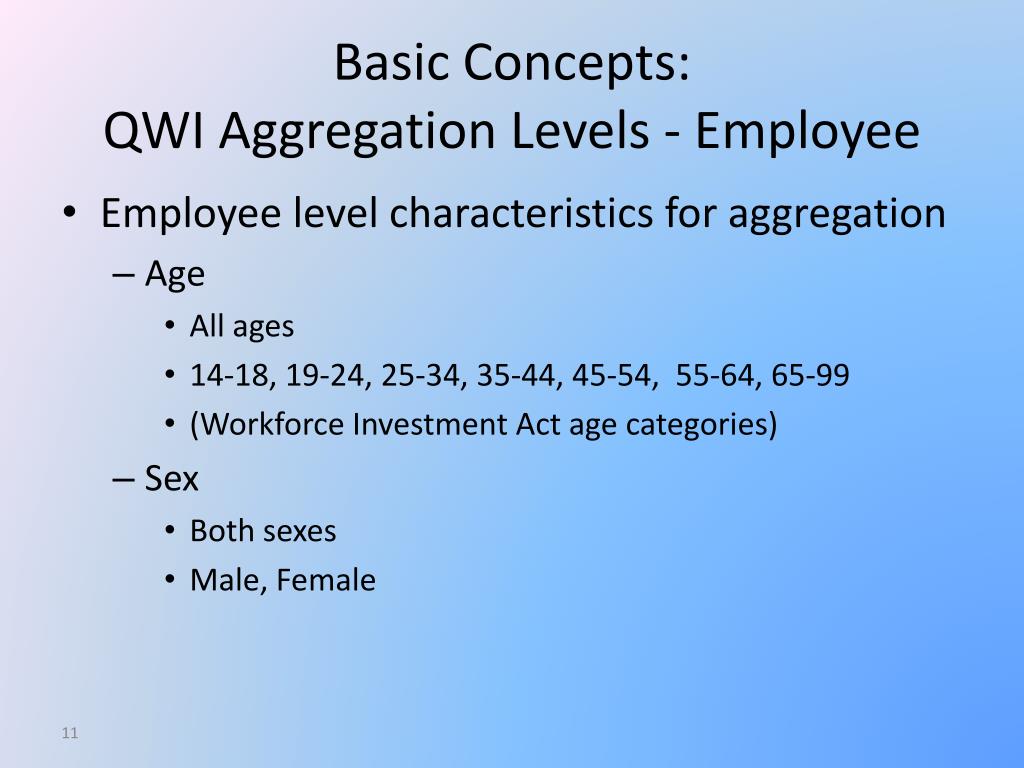 Basic Concepts:
QWI Aggregation Levels - Employee

• Employee level characteristics for aggregation
– Age
• All ages
• 14-18, 19-24, 25-34, 35-44, 45-54, 55-64, 65-99
• (Workforce Investment Act age categories)
– Sex
• Both sexes
• Male, Female

11